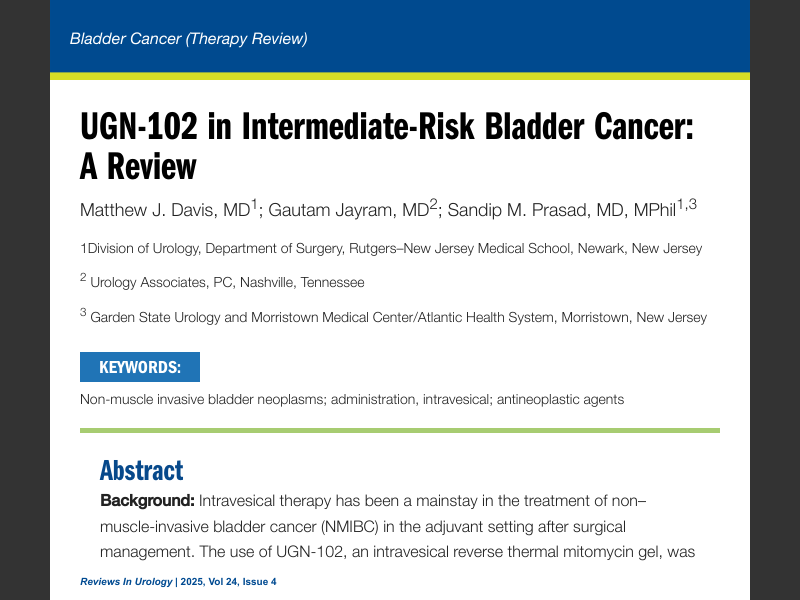 Bladder Cancer (Therapy Review)

UGN-102 in Intermediate-Risk Bladder Cancer: A Review

Matthew J. Davis, MD$^1$; Gautam Jayram, MD$^2$; Sandip M. Prasad, MD, MPhil$^{1,3}$

1Division of Urology, Department of Surgery, Rutgers–New Jersey Medical School, Newark, New Jersey

$^2$ Urology Associates, PC, Nashville, Tennessee

$^3$ Garden State Urology and Morristown Medical Center/Atlantic Health System, Morristown, New Jersey

KEYWORDS:

Non-muscle invasive bladder neoplasms; administration, intravesical; antineoplastic agents

Abstract

Background: Intravesical therapy has been a mainstay in the treatment of non–muscle-invasive bladder cancer (NMIBC) in the adjuvant setting after surgical management. The use of UGN-102, an intravesical reverse thermal mitomycin gel, was

Reviews In Urology | 2025, Vol 24, Issue 4